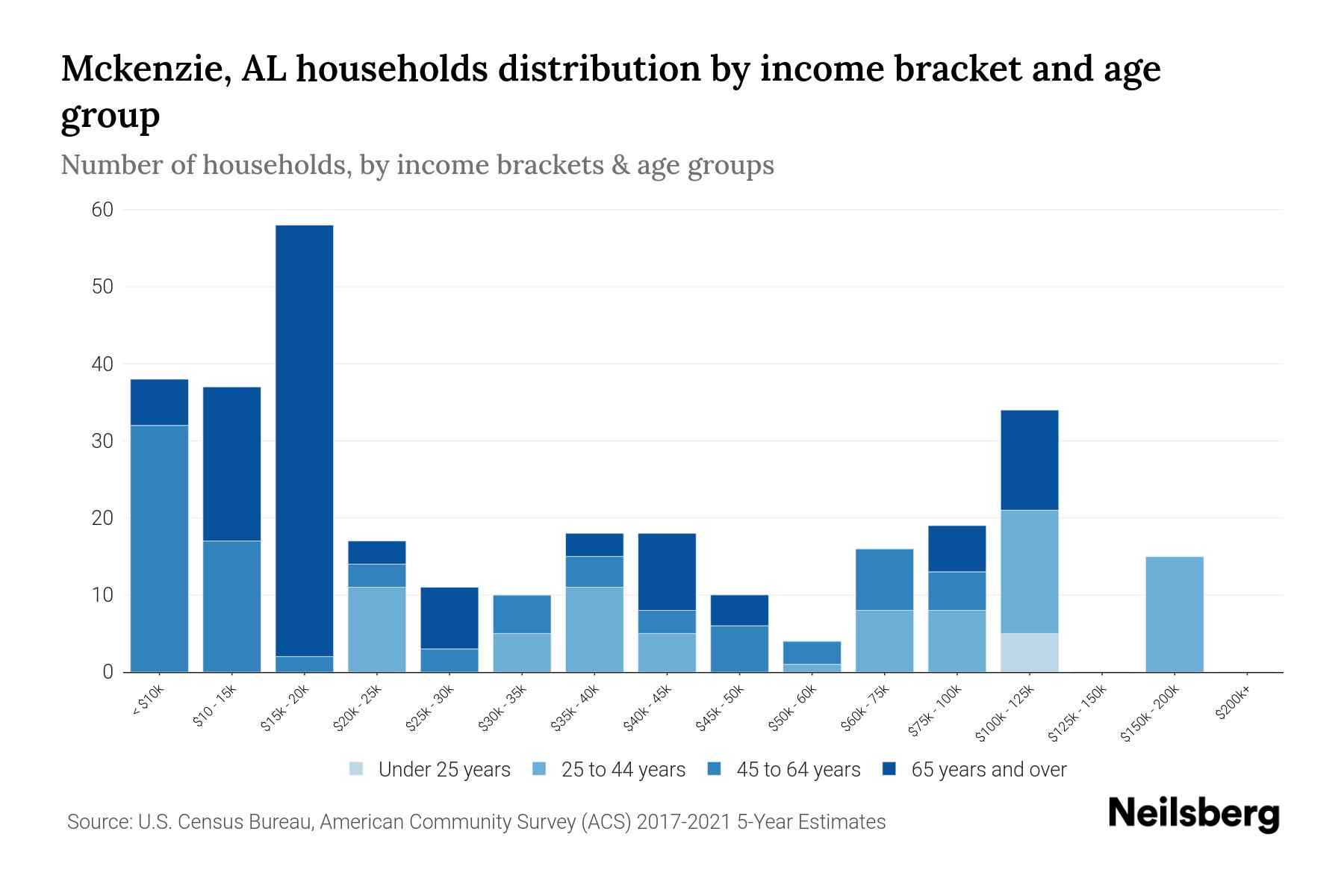 Mckenzie, AL households distribution by income bracket and age group

Number of households, by income brackets & age groups

60
50
40
30
20
10
0

< $10k
$10 - 15k
$15k - 20k
$20k - 25k
$25k - 30k
$30k - 35k
$35k - 40k
$40k - 45k
$45k - 50k
$50k - 60k
$60k - 75k
$75k - 100k
$100k - 125k
$125k - 150k
$150k - 200k
$200k+

Under 25 years
25 to 44 years
45 to 64 years
65 years and over

Source: U.S. Census Bureau, American Community Survey (ACS) 2017-2021 5-Year Estimates

Neilsberg